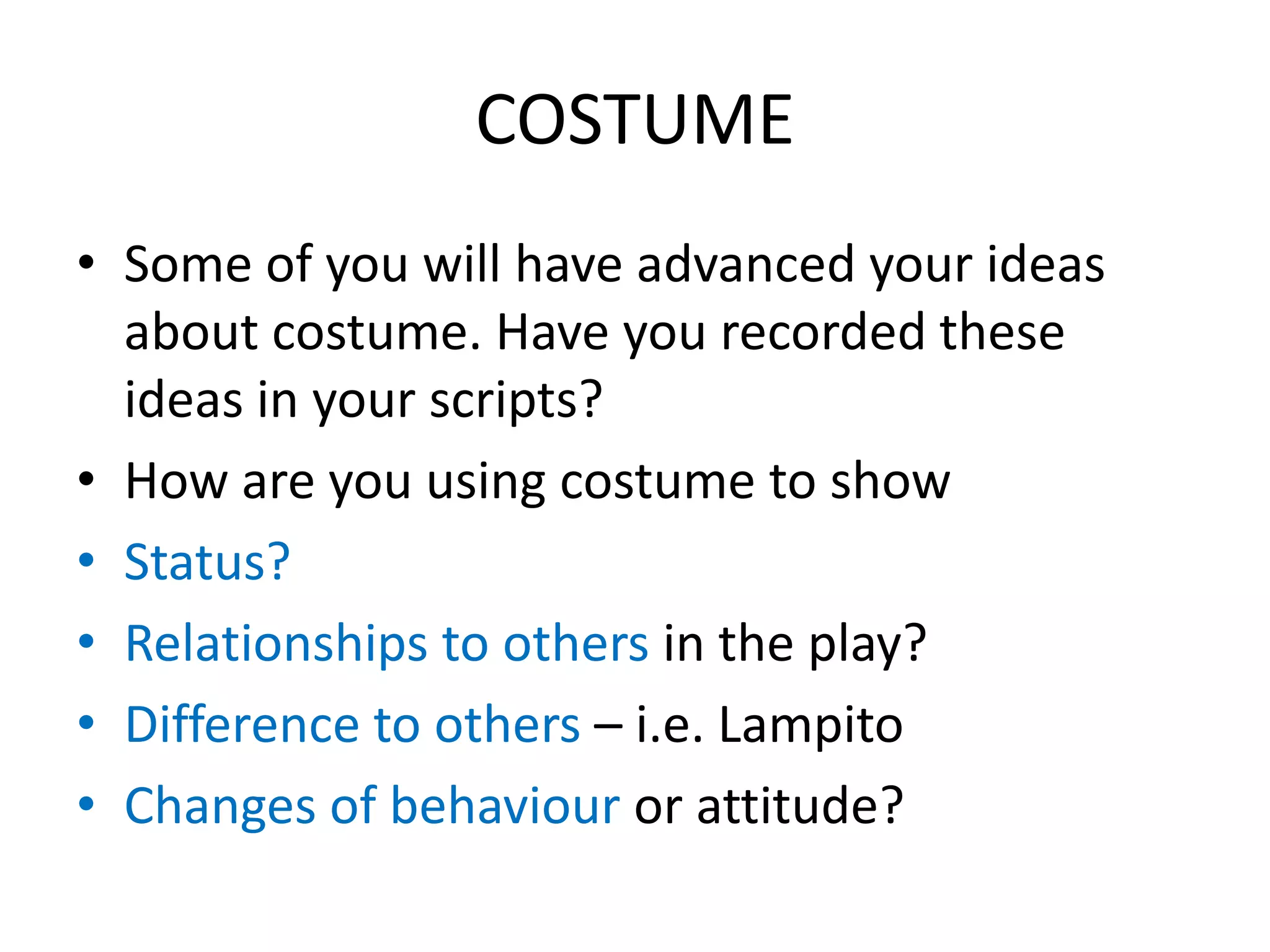 COSTUME

• Some of you will have advanced your ideas about costume. Have you recorded these ideas in your scripts?
• How are you using costume to show
• Status?
• Relationships to others in the play?
• Difference to others – i.e. Lampito
• Changes of behaviour or attitude?